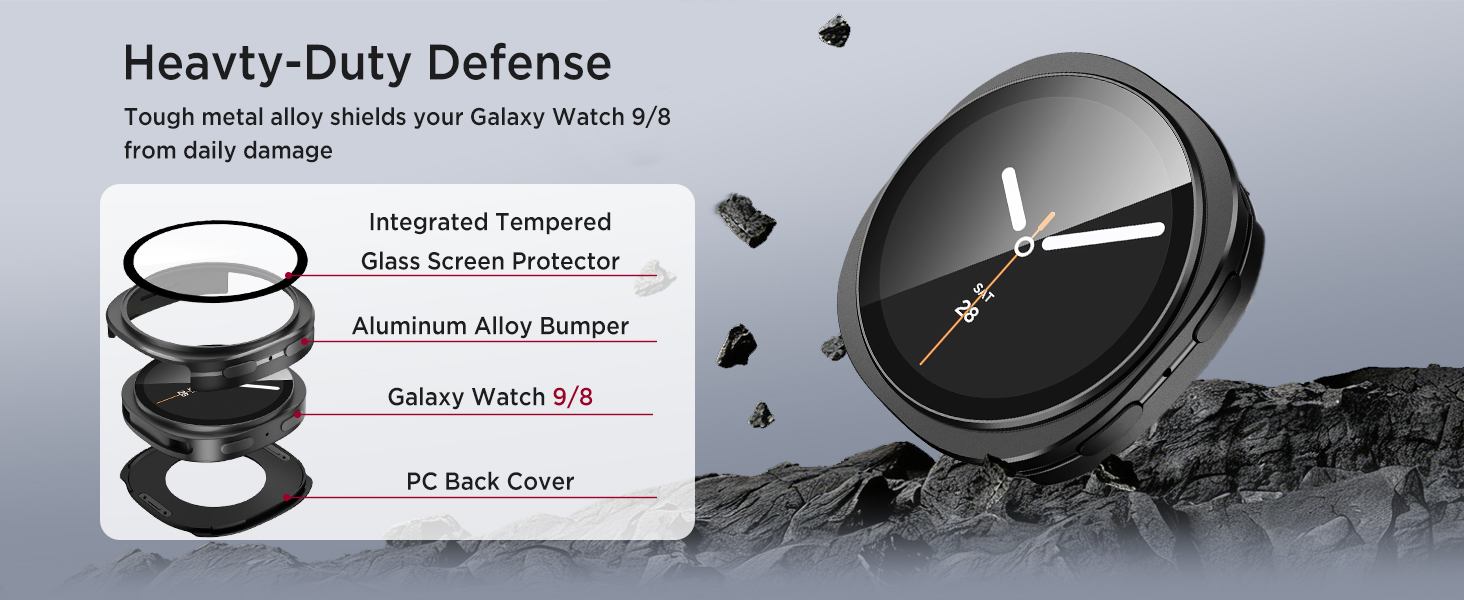 Heavty-Duty Defense

Tough metal alloy shields your Galaxy Watch 9/8 from daily damage

Integrated Tempered Glass Screen Protector

Aluminum Alloy Bumper

Galaxy Watch 9/8

PC Back Cover

SAT 28